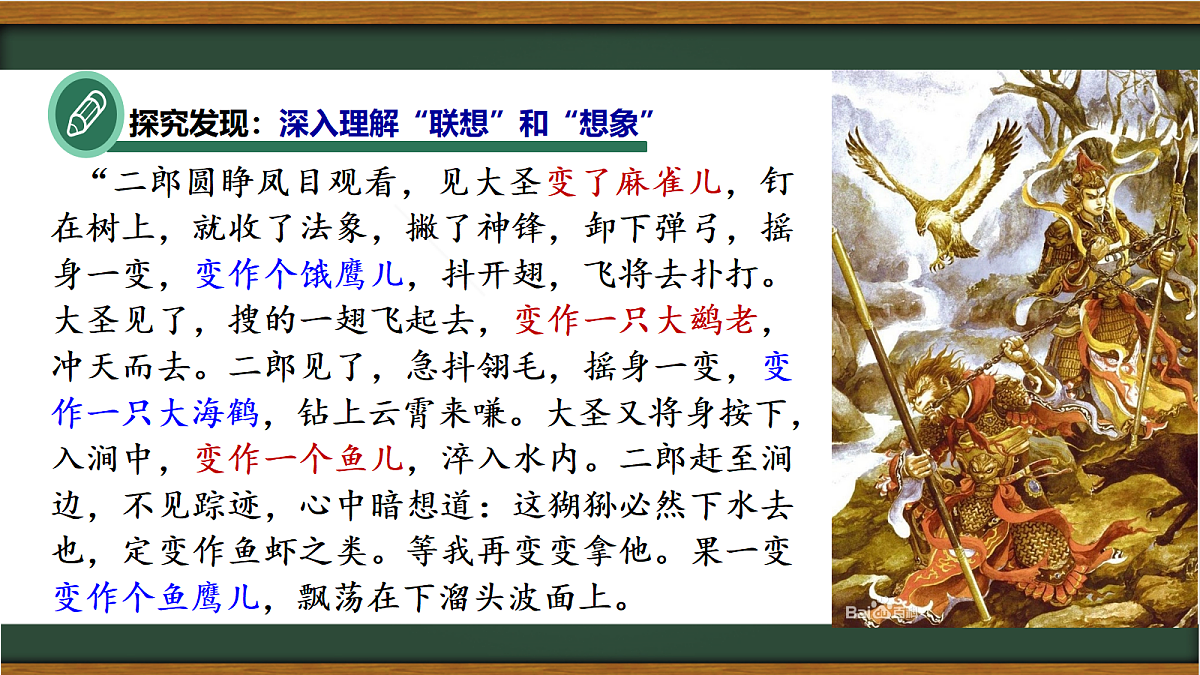 探究发现：深入理解“联想”和“想象”

“二郎圆睁凤目观看，见大圣变了麻雀儿，钉在树上，就收了法象，撇了神锋，卸下弹弓，摇身一变，变作个饿鹰儿，抖开翅，飞将去扑打。大圣见了，搜的一翅飞起去，变作一只大鹚老，冲天而去。二郎见了，急抖翎毛，摇身一变，变作一只大海鹤，钻上云霄来嗛。大圣又将身按下，入涧中，变作一个鱼儿，淬入水内。二郎赶至涧边，不见踪迹，心中暗想道：这猢狲必然下水去也，定变作鱼虾之类。等我再变变拿他。果一变变作个鱼鹰儿，飘荡在下溜头波面上。

Baidu百科